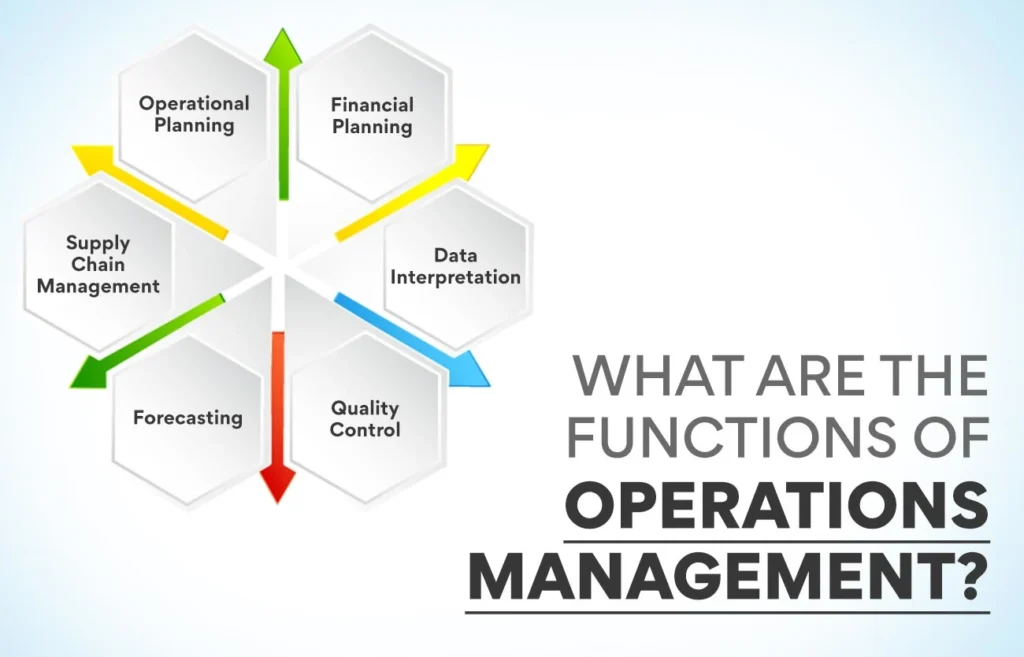 Operational Planning

Financial Planning

Supply Chain Management

Data Interpretation

Forecasting

Quality Control

WHAT ARE THE FUNCTIONS OF OPERATIONS MANAGEMENT?